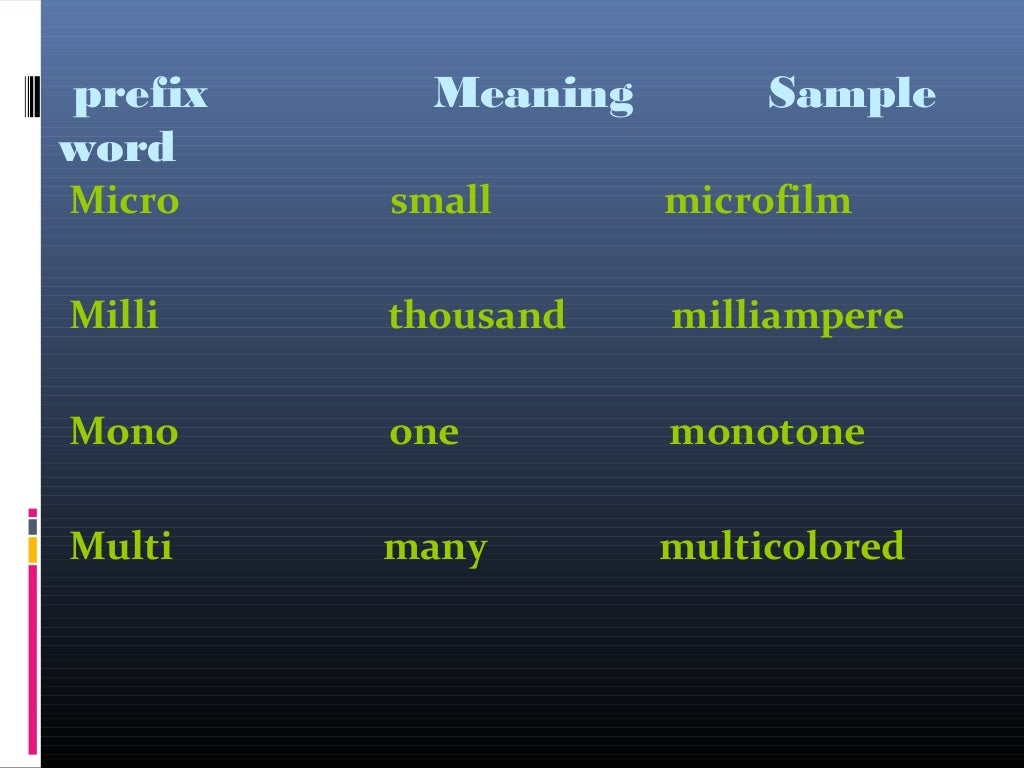 | prefix | Meaning | Sample word |
|---|---|---|
| Micro | small | microfilm |
| Milli | thousand | milliampere |
| Mono | one | monotone |
| Multi | many | multicolored |